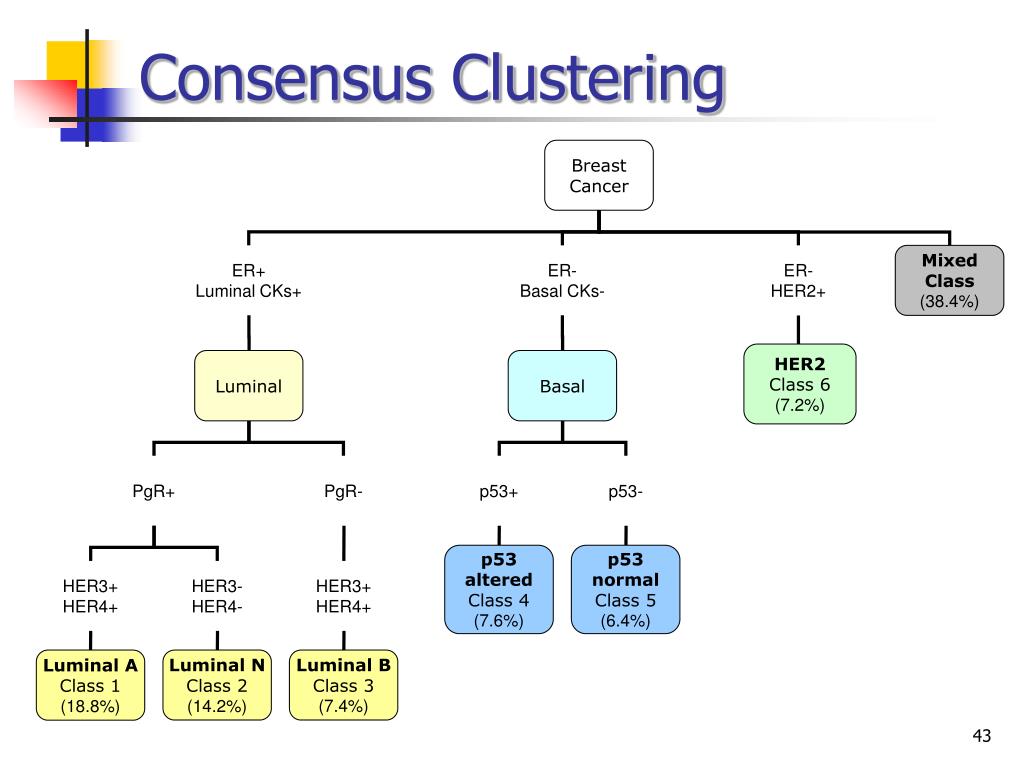 Consensus Clustering

Breast Cancer

ER+
Luminal CKs+

ER-
Basal CKs-

ER-
HER2+

Mixed Class
(38.4%)

Luminal

Basal

HER2
Class 6
(7.2%)

PgR+

PgR-

p53+

p53-

HER3+
HER4+

HER3-
HER4-

HER3+
HER4+

p53 altered
Class 4
(7.6%)

p53 normal
Class 5
(6.4%)

Luminal A
Class 1
(18.8%)

Luminal N
Class 2
(14.2%)

Luminal B
Class 3
(7.4%)

43